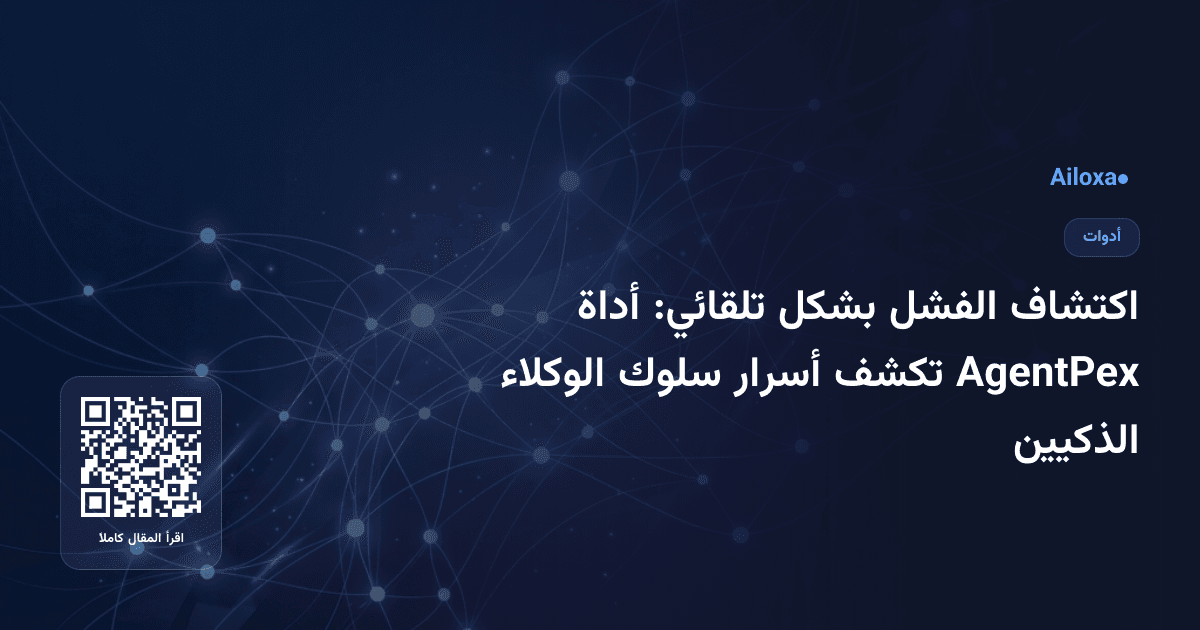 Ailoxa●

أدوات

اكتشاف الفشل بشكل تلقائي: أداة AgentPex تكشف أسرار سلوك الوكلاء الذكيين

اقرأ المقال كاملا